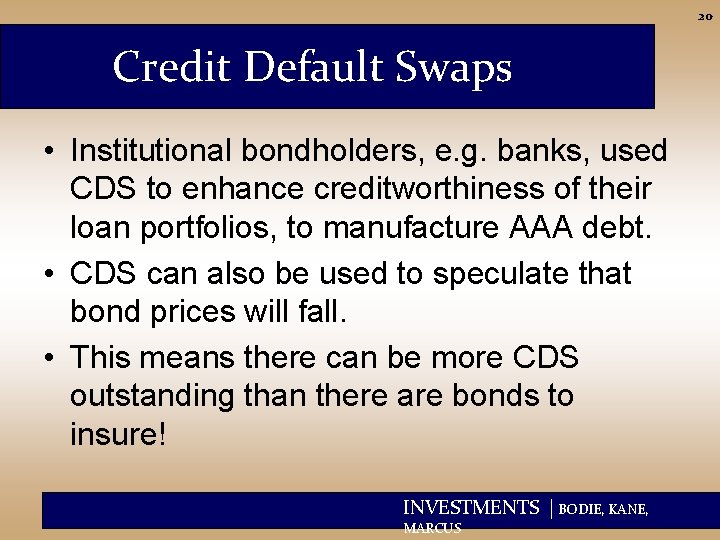 20

Credit Default Swaps

• Institutional bondholders, e.g. banks, used CDS to enhance creditworthiness of their loan portfolios, to manufacture AAA debt.
• CDS can also be used to speculate that bond prices will fall.
• This means there can be more CDS outstanding than there are bonds to insure!

INVESTMENTS | BODIE, KANE, MARCUS